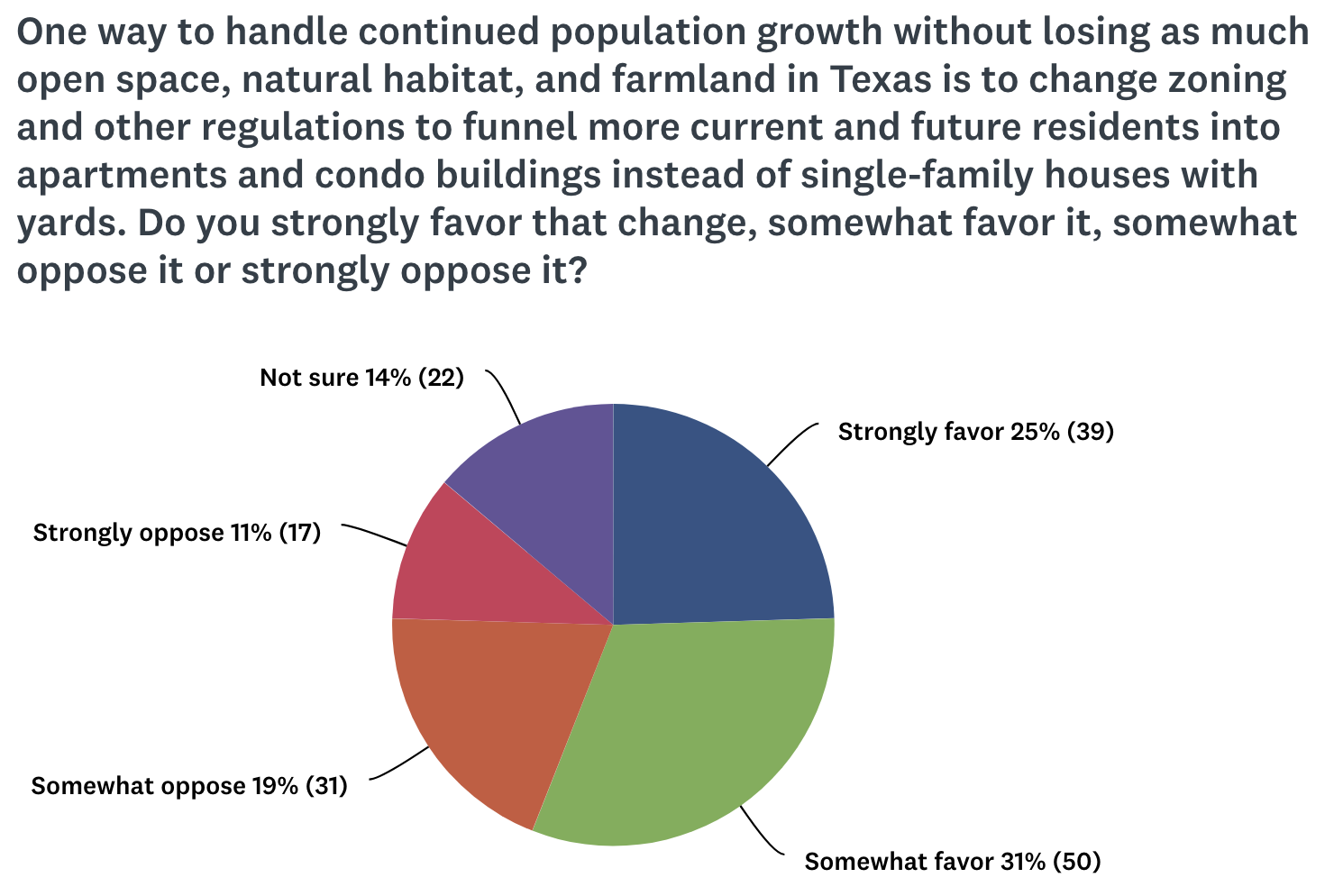 One way to handle continued population growth without losing as much open space, natural habitat, and farmland in Texas is to change zoning and other regulations to funnel more current and future residents into apartments and condo buildings instead of single-family houses with yards. Do you strongly favor that change, somewhat favor it, somewhat oppose it or strongly oppose it?

Not sure 14% (22)

Strongly favor 25% (39)

Strongly oppose 11% (17)

Somewhat oppose 19% (31)

Somewhat favor 31% (50)